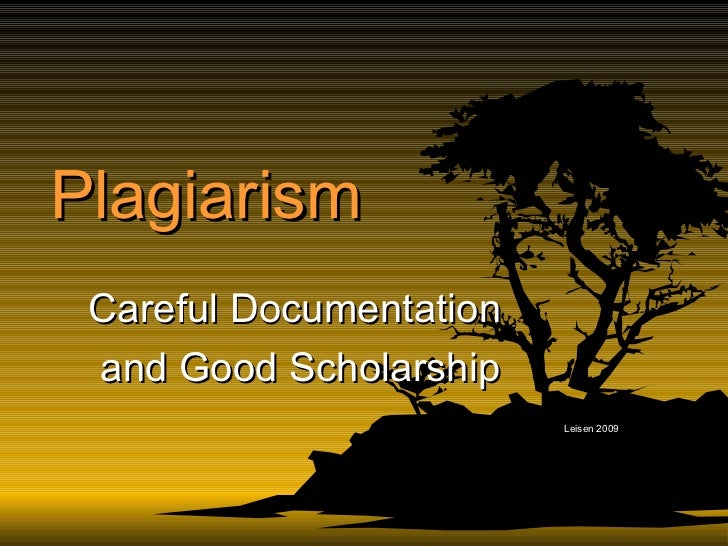 Plagiarism

Careful Documentation and Good Scholarship

Leisen 2009